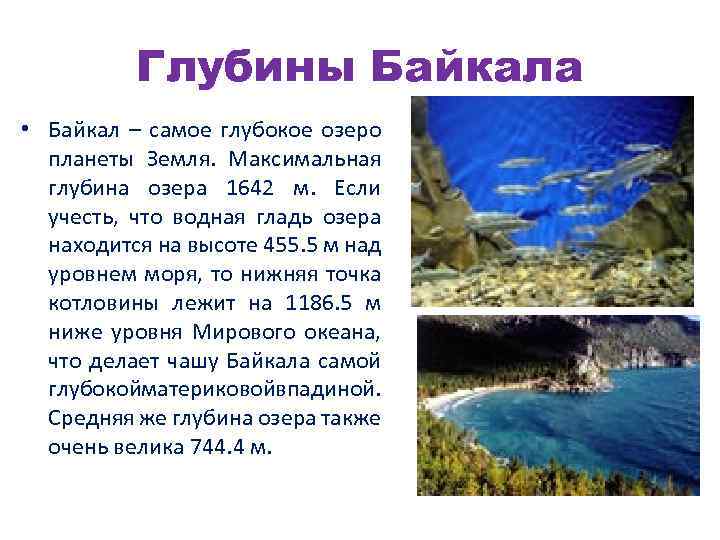 Глубины Байкала

• Байкал – самое глубокое озеро планеты Земля. Максимальная глубина озера 1642 м. Если учесть, что водная гладь озера находится на высоте 455.5 м над уровнем моря, то нижняя точка котловины лежит на 1186.5 м ниже уровня Мирового океана, что делает чашу Байкала самой глубокойматериковойвпадиной. Средняя же глубина озера также очень велика 744.4 м.